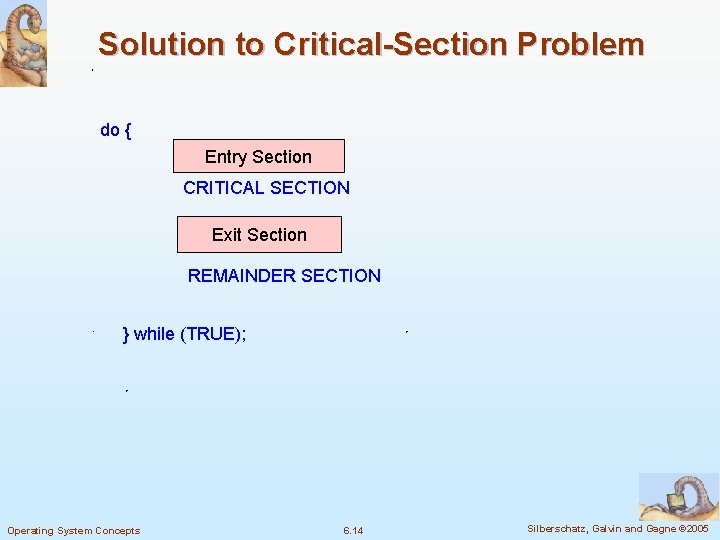 Solution to Critical-Section Problem

do {

Entry Section

CRITICAL SECTION

Exit Section

REMAINDER SECTION

} while (TRUE);

Operating System Concepts

6.14

Silberschatz, Galvin and Gagne ©2005